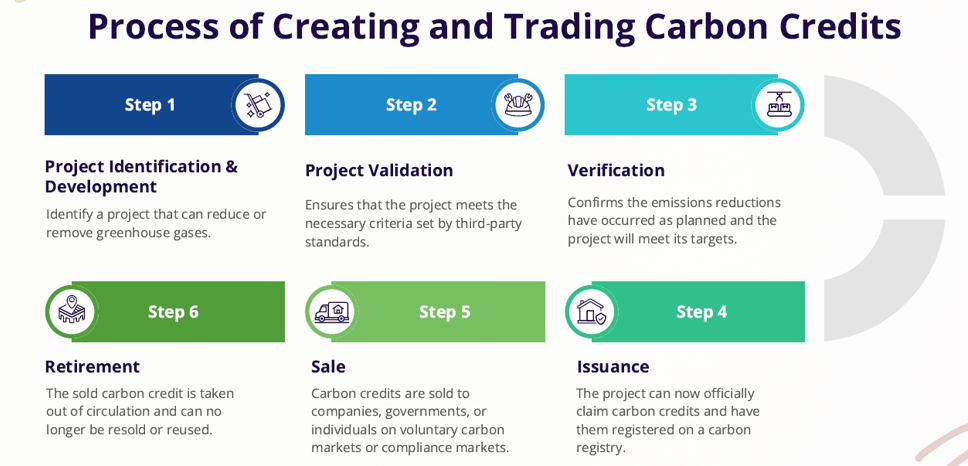 Process of Creating and Trading Carbon Credits

Step 1

Project Identification & Development

Identify a project that can reduce or remove greenhouse gases.

Step 2

Project Validation

Ensures that the project meets the necessary criteria set by third-party standards.

Step 3

Verification

Confirms the emissions reductions have occurred as planned and the project will meet its targets.

Step 6

Retirement

The sold carbon credit is taken out of circulation and can no longer be resold or reused.

Step 5

Sale

Carbon credits are sold to companies, governments, or individuals on voluntary carbon markets or compliance markets.

Step 4

Issuance

The project can now officially claim carbon credits and have them registered on a carbon registry.